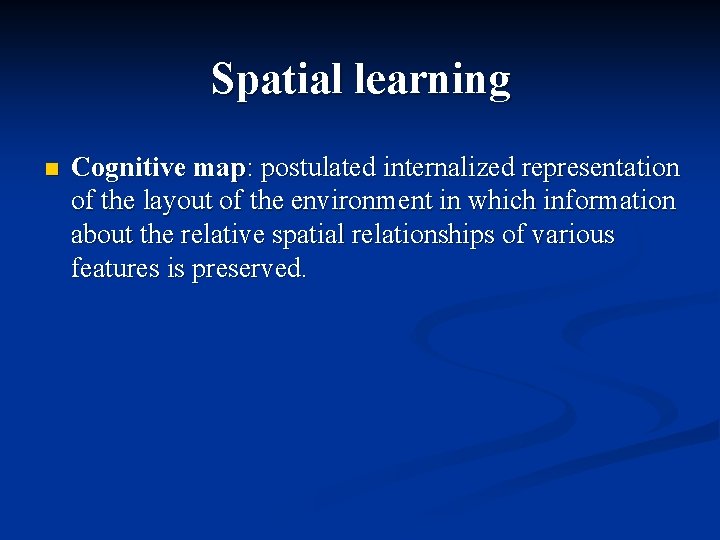 Spatial learning

Cognitive map: postulated internalized representation of the layout of the environment in which information about the relative spatial relationships of various features is preserved.